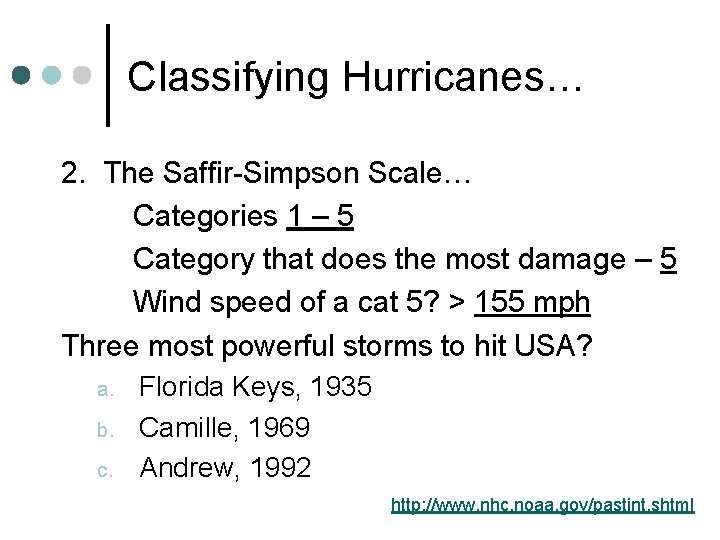 Classifying Hurricanes…

2. The Saffir-Simpson Scale…

Categories 1 – 5

Category that does the most damage – 5

Wind speed of a cat 5? > 155 mph

Three most powerful storms to hit USA?

a. Florida Keys, 1935

b. Camille, 1969

c. Andrew, 1992

http://www.nhc.noaa.gov/pastint.shtml